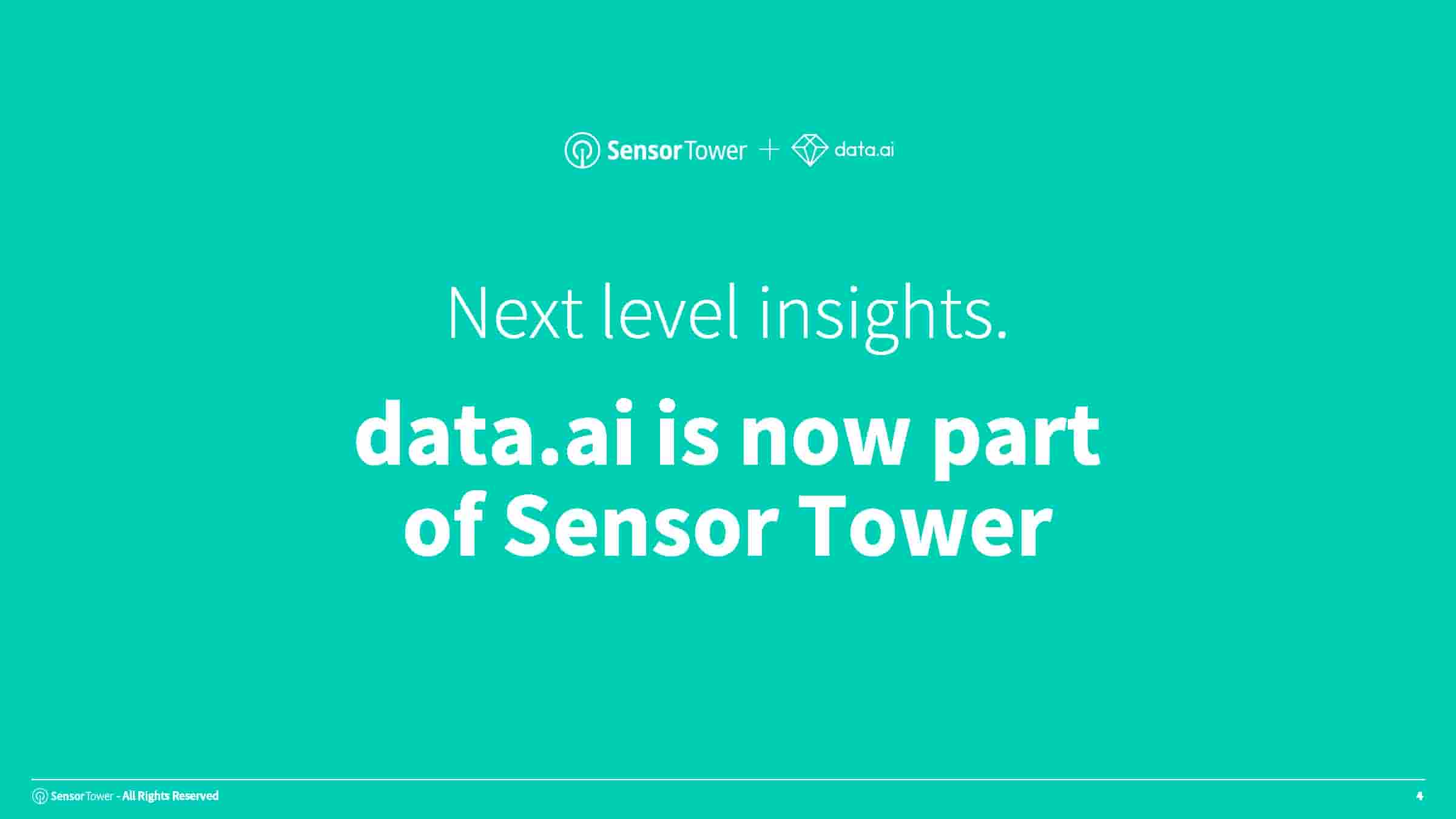 SensorTower + data.ai

Next level insights.

data.ai is now part of Sensor Tower

SensorTower - All Rights Reserved

4